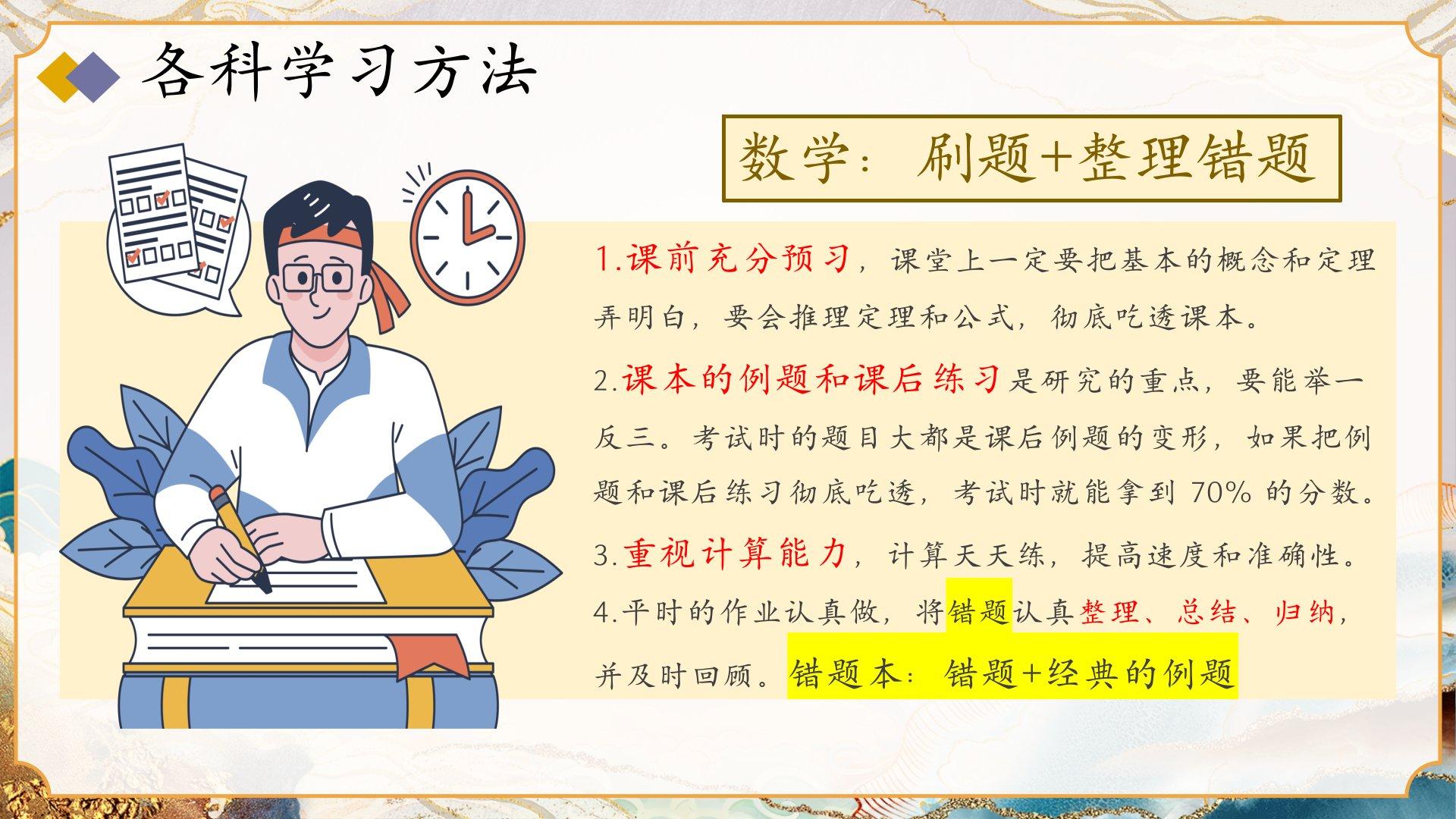 各科学习方法

数学：刷题+整理错题

1.课前充分预习，课堂上一定要把基本的概念和定理弄明白，要会推理定理和公式，彻底吃透课本。

2.课本的例题和课后练习是研究的重点，要能举一反三。考试时的题目大都是课后例题的变形，如果把例题和课后练习彻底吃透，考试时就能拿到 70% 的分数。

3.重视计算能力，计算天天练，提高速度和准确性。

4.平时的作业认真做，将错题认真整理、总结、归纳，并及时回顾。错题本：错题+经典的例题